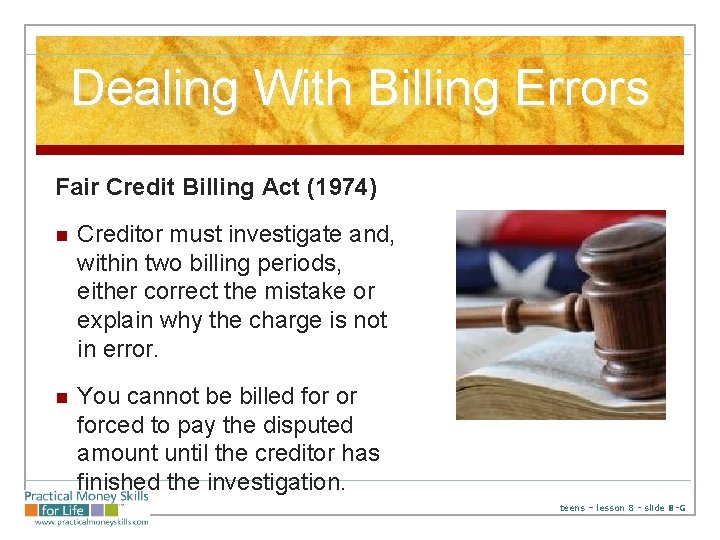 Dealing With Billing Errors

Fair Credit Billing Act (1974)

■ Creditor must investigate and, within two billing periods, either correct the mistake or explain why the charge is not in error.

■ You cannot be billed for or forced to pay the disputed amount until the creditor has finished the investigation.

Practical Money Skills for Life™
www.practicalmoneyskills.com

teens – lesson 8 – slide 8-G